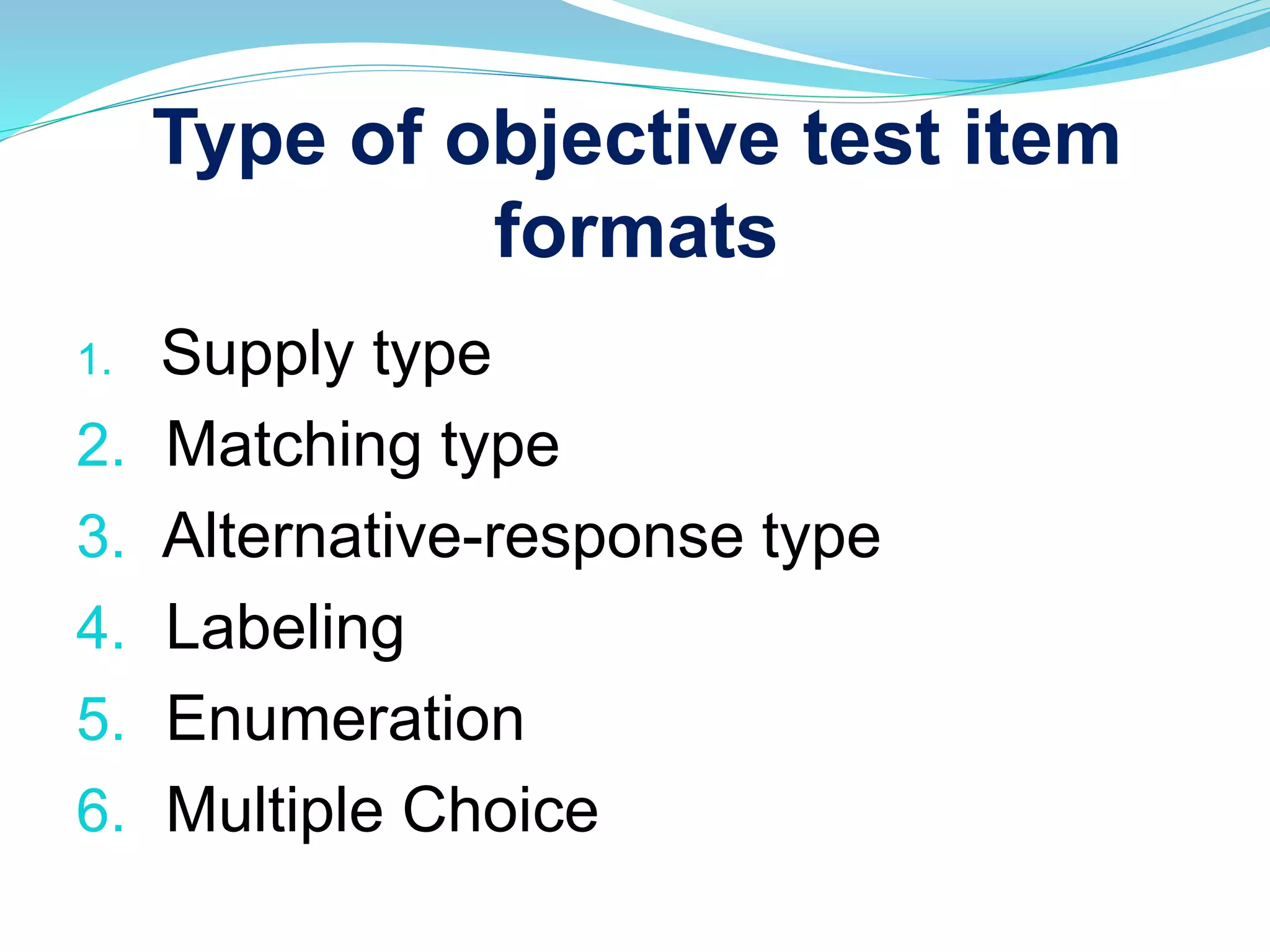 Type of objective test item formats

1. Supply type
2. Matching type
3. Alternative-response type
4. Labeling
5. Enumeration
6. Multiple Choice